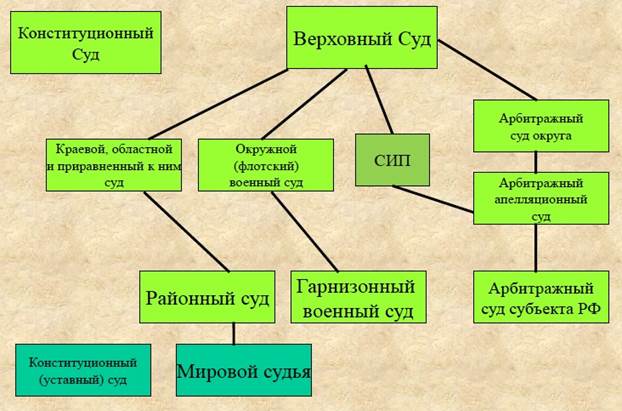 Конституционный Суд

Верховный Суд

Краевой, областной и приравненный к ним суд

Окружной (флотский) военный суд

СИП

Арбитражный суд округа

Арбитражный апелляционный суд

Районный суд

Гарнизонный военный суд

Арбитражный суд субъекта РФ

Конституционный (уставный) суд

Мировой судья